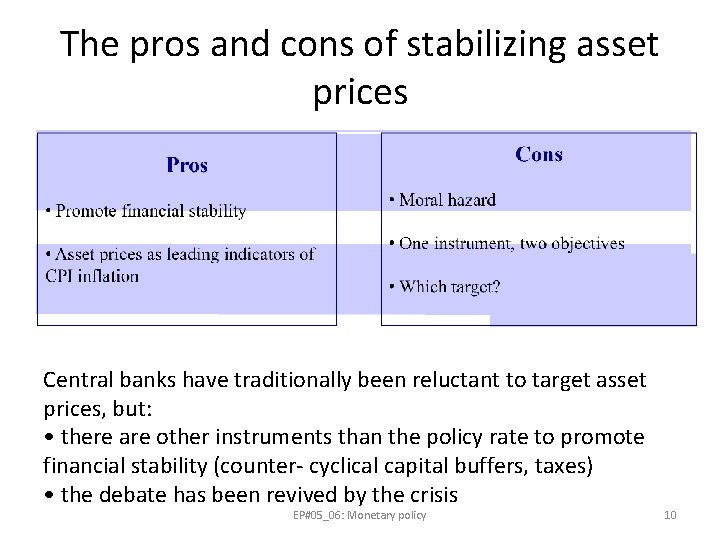 The pros and cons of stabilizing asset prices

Pros

• Promote financial stability

• Asset prices as leading indicators of CPI inflation

Cons

• Moral hazard

• One instrument, two objectives

• Which target?

Central banks have traditionally been reluctant to target asset prices, but:
• there are other instruments than the policy rate to promote financial stability (counter- cyclical capital buffers, taxes)
• the debate has been revived by the crisis

EP#05_06: Monetary policy

10